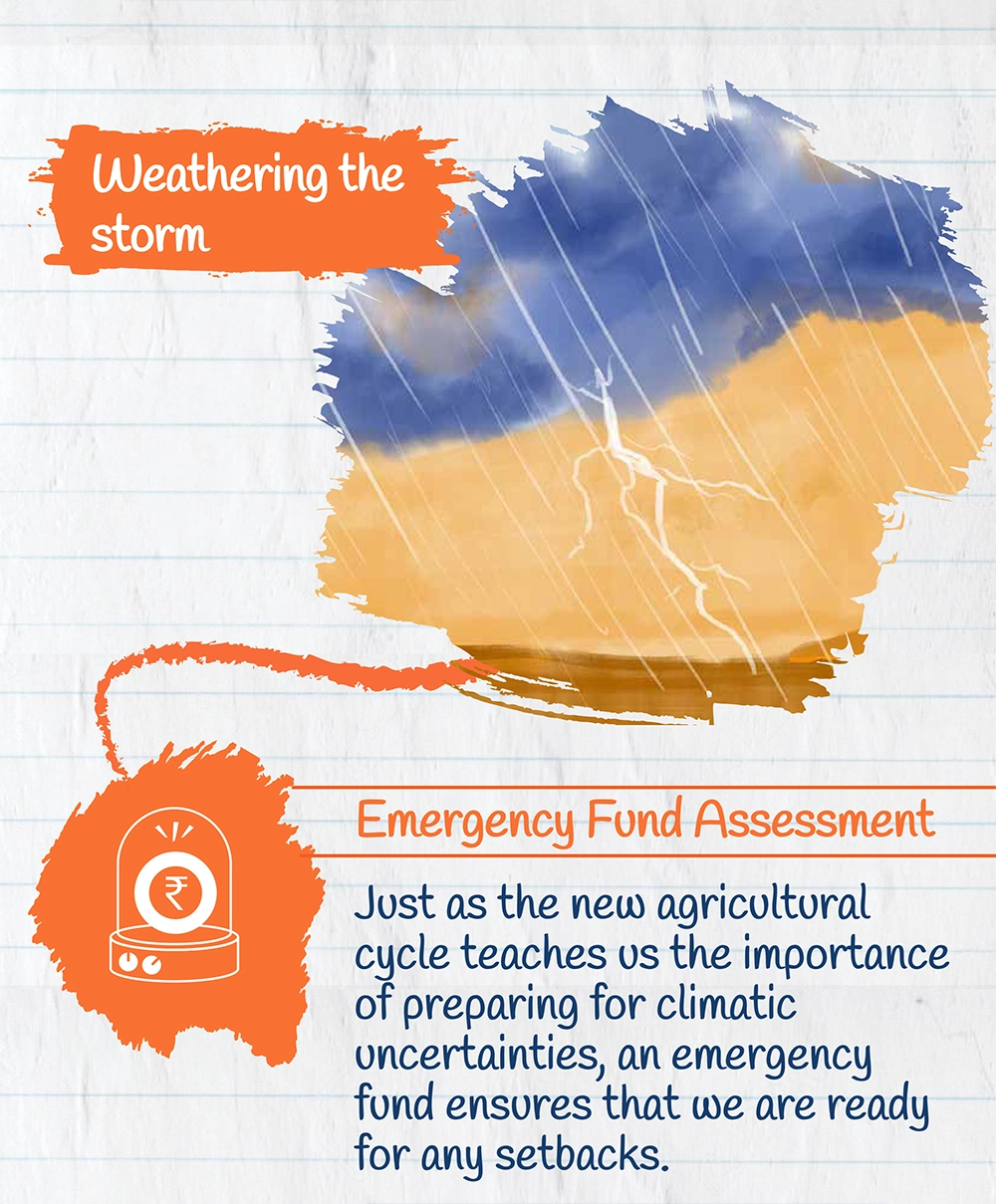 Weathering the storm

₹

Emergency Fund Assessment

Just as the new agricultural cycle teaches us the importance of preparing for climatic uncertainties, an emergency fund ensures that we are ready for any setbacks.